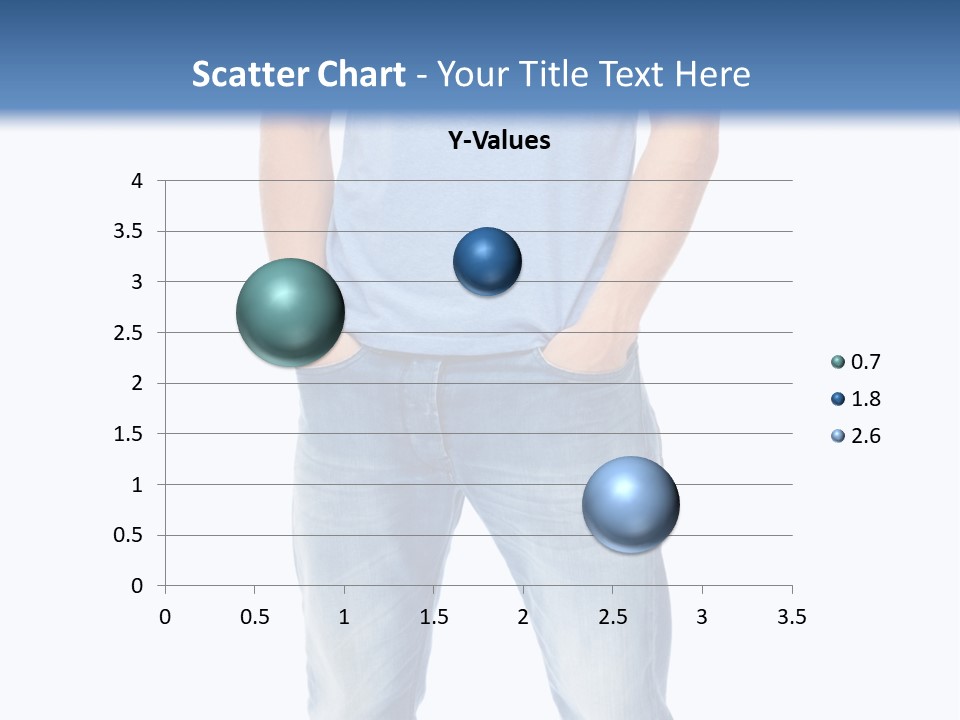 Scatter Chart - Your Title Text Here

Y-Values

4
3.5
3
2.5
2
1.5
1
0.5
0

0 0.5 1 1.5 2 2.5 3 3.5

0.7
1.8
2.6